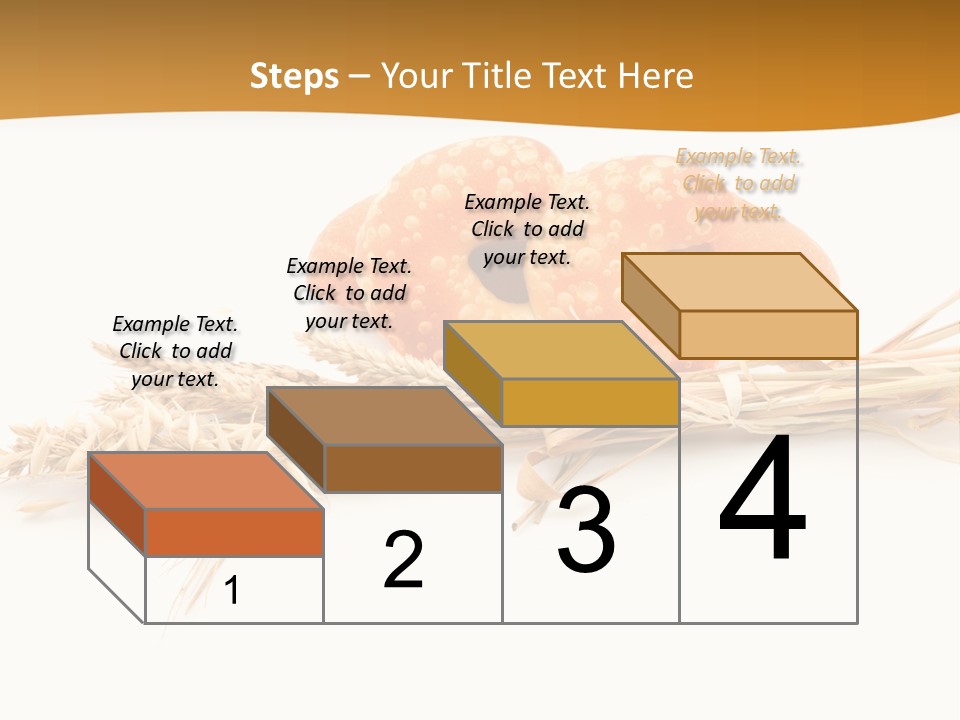 Steps – Your Title Text Here

Example Text. Click to add your text.

Example Text. Click to add your text.

Example Text. Click to add your text.

Example Text. Click to add your text.

1

2

3

4